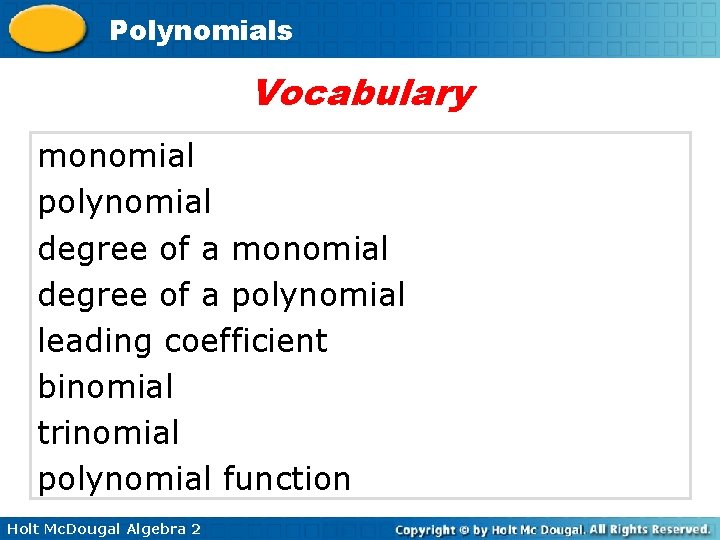 Polynomials

Vocabulary

monomial
polynomial
degree of a monomial
degree of a polynomial
leading coefficient
binomial
trinomial
polynomial function

Holt McDougal Algebra 2

Copyright © by Holt Mc Dougal. All Rights Reserved.